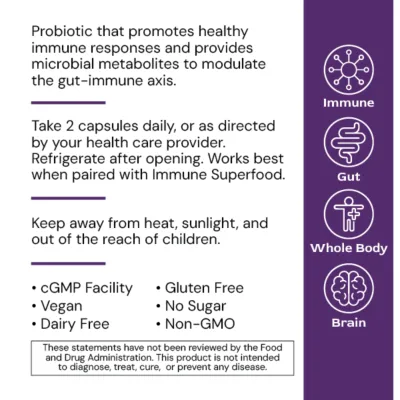 Probiotic that promotes healthy immune responses and provides microbial metabolites to modulate the gut-immune axis.

Take 2 capsules daily, or as directed by your health care provider. Refrigerate after opening. Works best when paired with Immune Superfood.

Keep away from heat, sunlight, and out of the reach of children.

• cGMP Facility
• Vegan
• Dairy Free

• Gluten Free
• No Sugar
• Non-GMO

These statements have not been reviewed by the Food and Drug Administration. This product is not intended to diagnose, treat, cure, or prevent any disease.

Immune

Gut

Whole Body

Brain